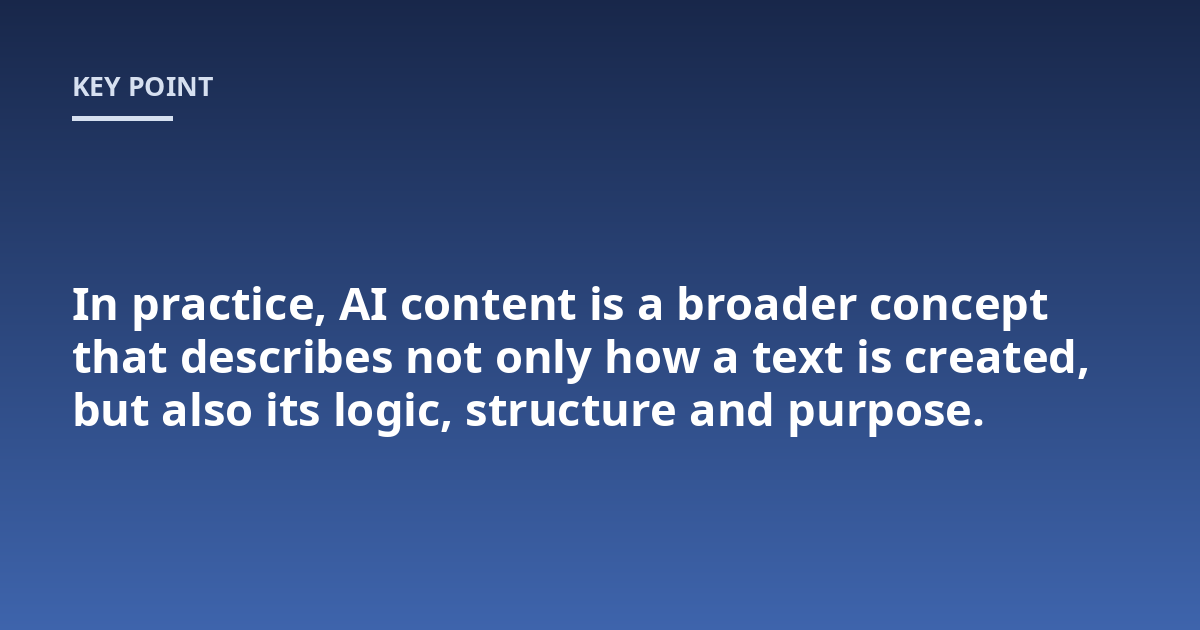 KEY POINT

In practice, AI content is a broader concept that describes not only how a text is created, but also its logic, structure and purpose.